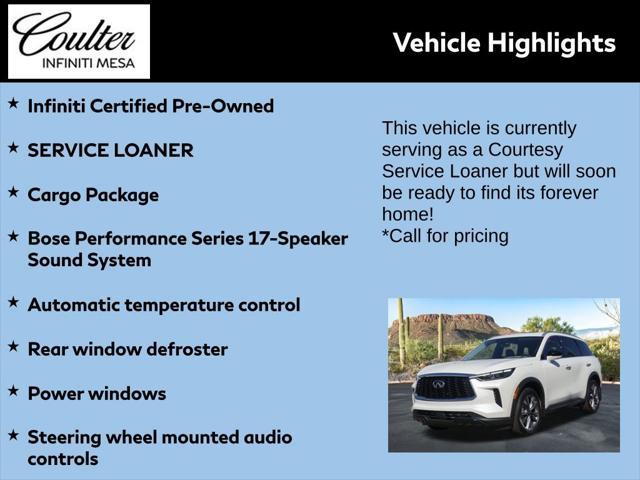 Coulter
INFINITI MESA

Vehicle Highlights

★ Infiniti Certified Pre-Owned

★ SERVICE LOANER

★ Cargo Package

★ Bose Performance Series 17-Speaker Sound System

★ Automatic temperature control

★ Rear window defroster

★ Power windows

★ Steering wheel mounted audio controls

This vehicle is currently serving as a Courtesy Service Loaner but will soon be ready to find its forever home!
*Call for pricing